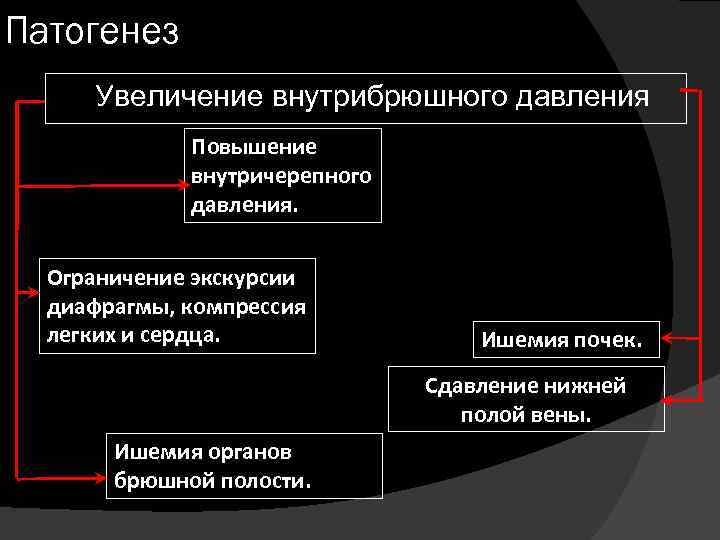 Патогенез

Увеличение внутрибрюшного давления

Повышение внутричерепного давления.

Ограничение экскурсии диафрагмы, компрессия легких и сердца.

Ишемия почек.

Сдавление нижней полой вены.

Ишемия органов брюшной полости.